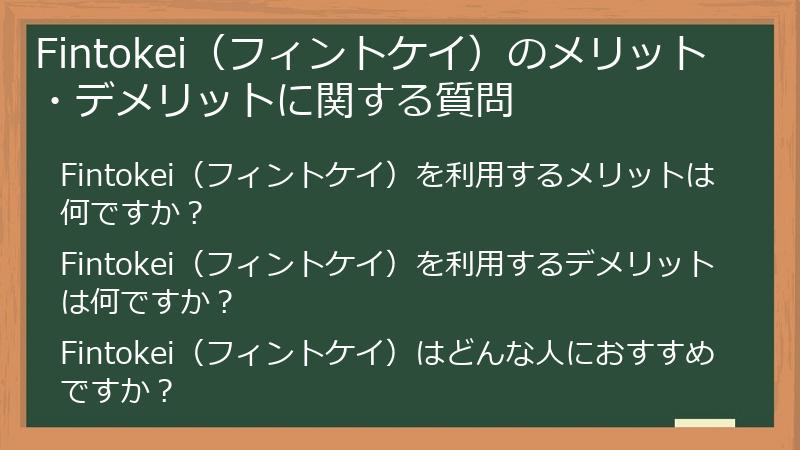 Fintokei（フィントケイ）のメリット・デメリットに関する質問

Fintokei（フィントケイ）を利用するメリットは何ですか？

Fintokei（フィントケイ）を利用するデメリットは何ですか？

Fintokei（フィントケイ）はどんな人におすすめですか？